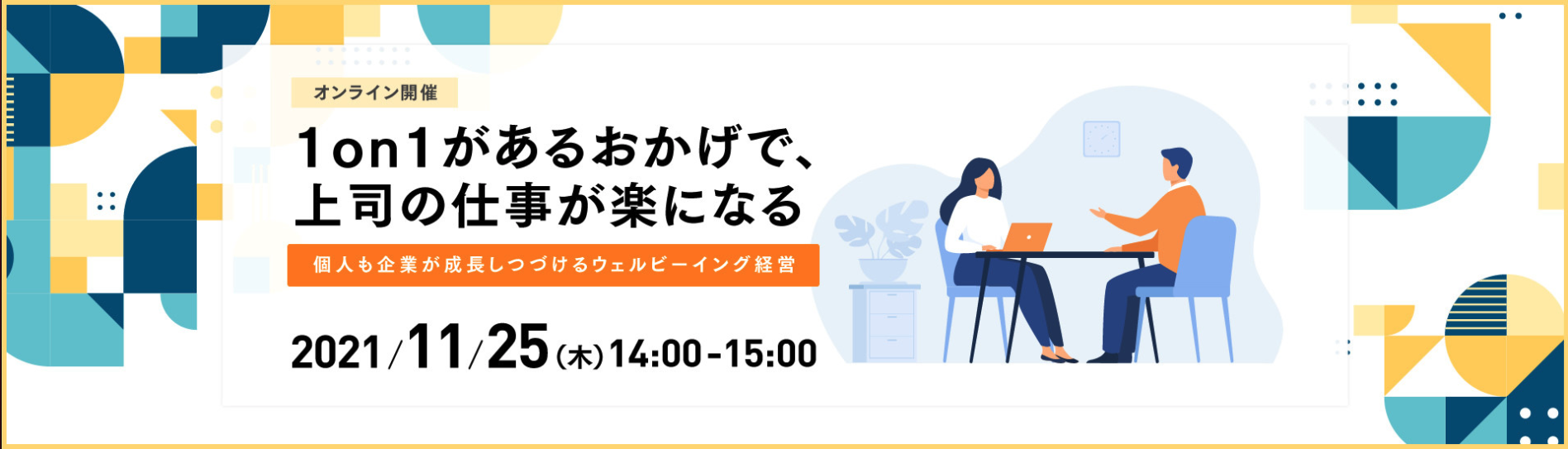 オンライン開催

1on1があるおかげで、
上司の仕事が楽になる

個人も企業が成長しつづけるウェルビーイング経営

2021/11/25(木)14:00-15:00